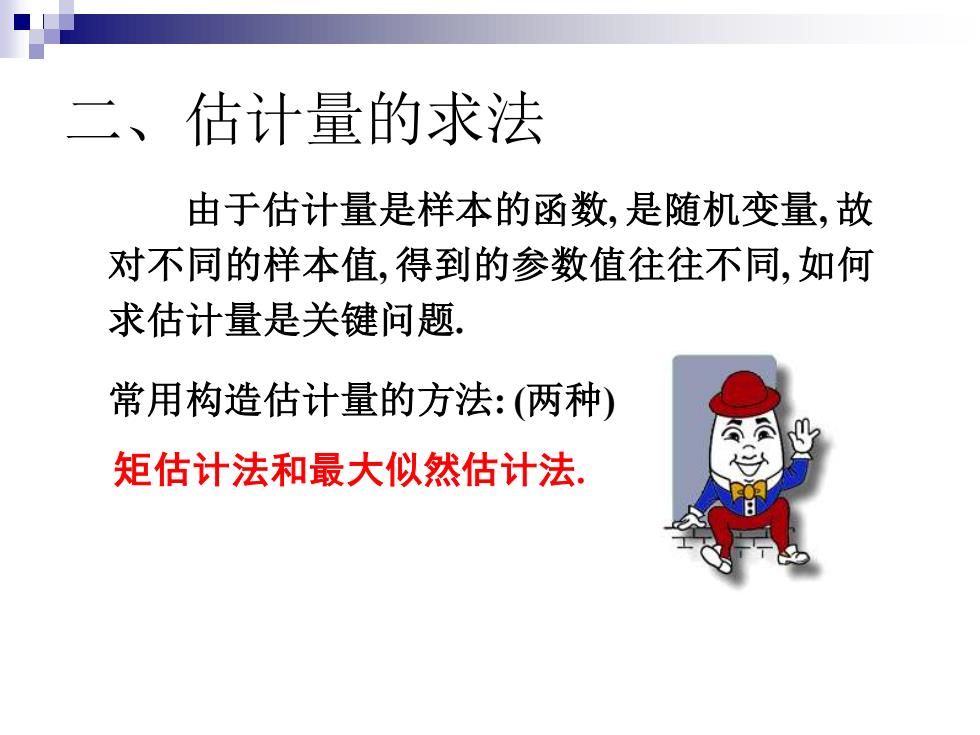 二、估计量的求法

由于估计量是样本的函数, 是随机变量, 故对不同的样本值, 得到的参数值往往不同, 如何求估计量是关键问题.

常用构造估计量的方法: (两种)

矩估计法和最大似然估计法.